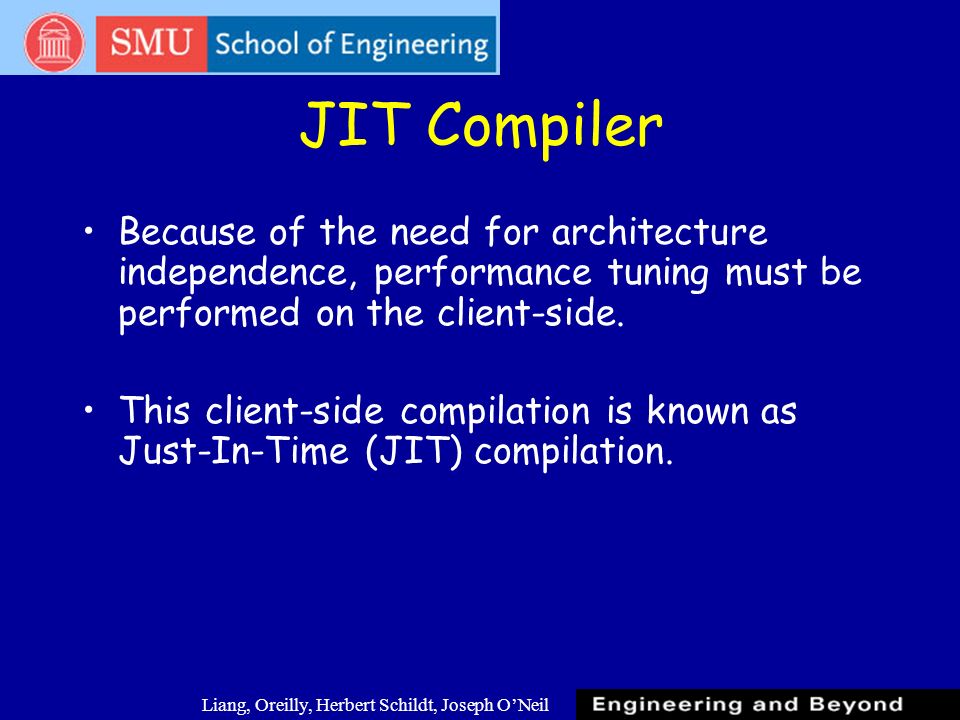 SMU School of Engineering

JIT Compiler

• Because of the need for architecture independence, performance tuning must be performed on the client-side.

• This client-side compilation is known as Just-In-Time (JIT) compilation.

Liang, Oreilly, Herbert Schildt, Joseph O'Neil

Engineering and Beyond